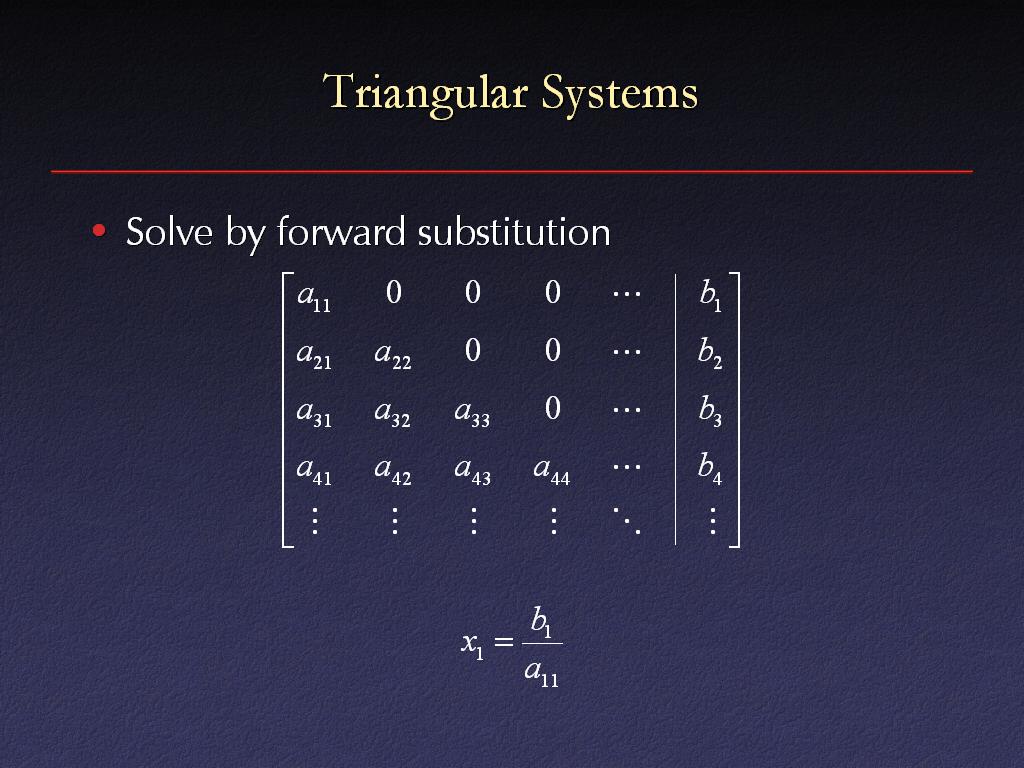 Triangular Systems

• Solve by forward substitution

$\left[\begin{array}{ccccc|c} a_{11} & 0 & 0 & 0 & \cdots & b_1 \\ a_{21} & a_{22} & 0 & 0 & \cdots & b_2 \\ a_{31} & a_{32} & a_{33} & 0 & \cdots & b_3 \\ a_{41} & a_{42} & a_{43} & a_{44} & \cdots & b_4 \\ \vdots & \vdots & \vdots & \vdots & \ddots & \vdots \end{array}\right]$

$x_1 = \frac{b_1}{a_{11}}$